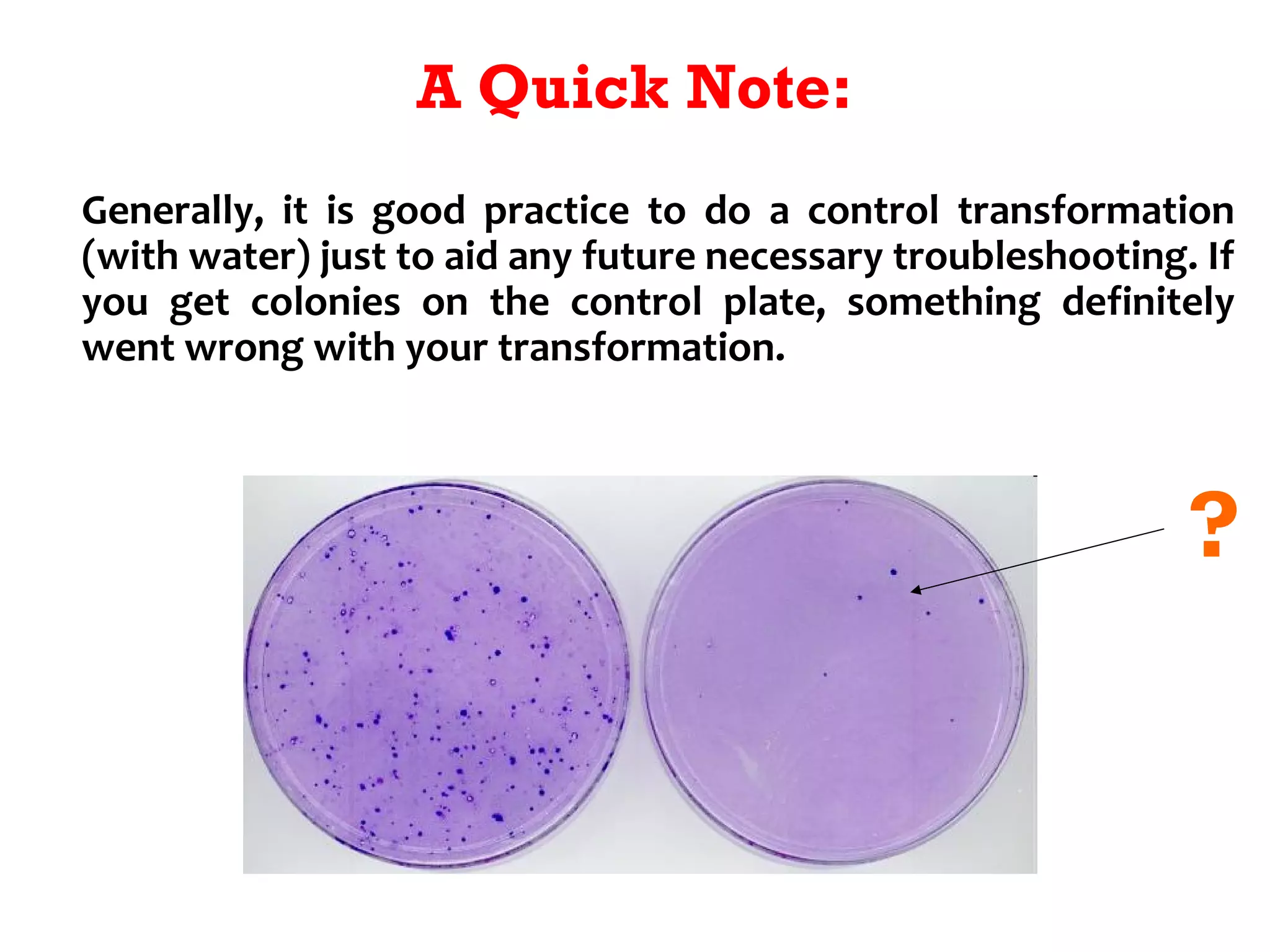 A Quick Note:

Generally, it is good practice to do a control transformation (with water) just to aid any future necessary troubleshooting. If you get colonies on the control plate, something definitely went wrong with your transformation.

?